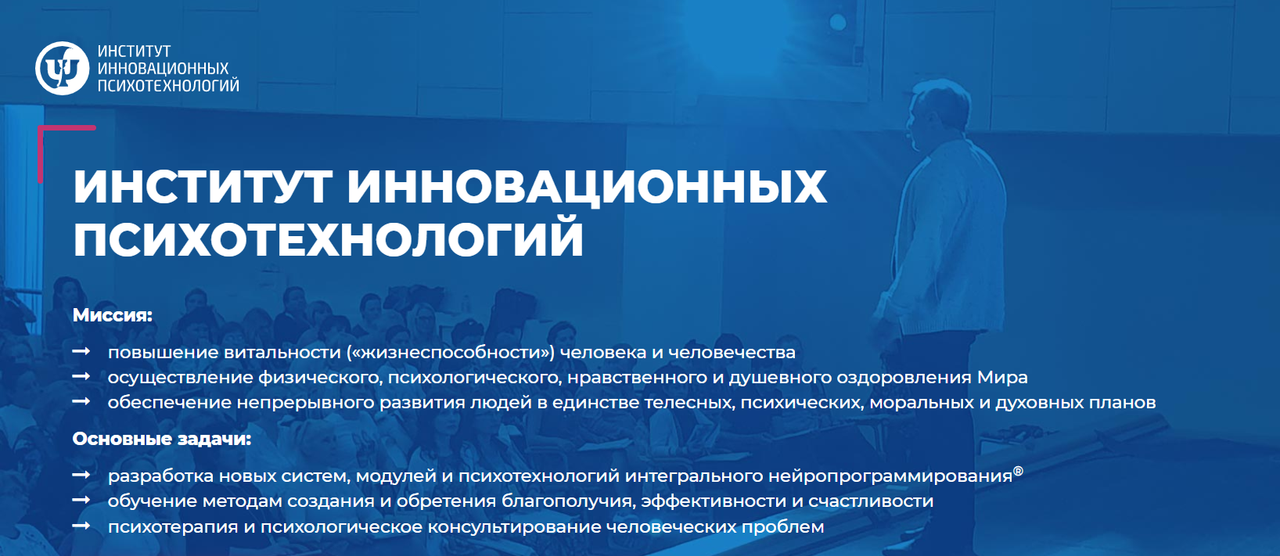 ИНСТИТУТ ИННОВАЦИОННЫХ ПСИХОТЕХНОЛОГИЙ

ИНСТИТУТ ИННОВАЦИОННЫХ ПСИХОТЕХНОЛОГИЙ

Миссия:

→ повышение витальности («жизнеспособности») человека и человечества
→ осуществление физического, психологического, нравственного и душевного оздоровления Мира
→ обеспечение непрерывного развития людей в единстве телесных, психических, моральных и духовных планов

Основные задачи:

→ разработка новых систем, модулей и психотехнологий интегрального нейропрограммирования®
→ обучение методам создания и обретения благополучия, эффективности и счастливости
→ психотерапия и психологическое консультирование человеческих проблем